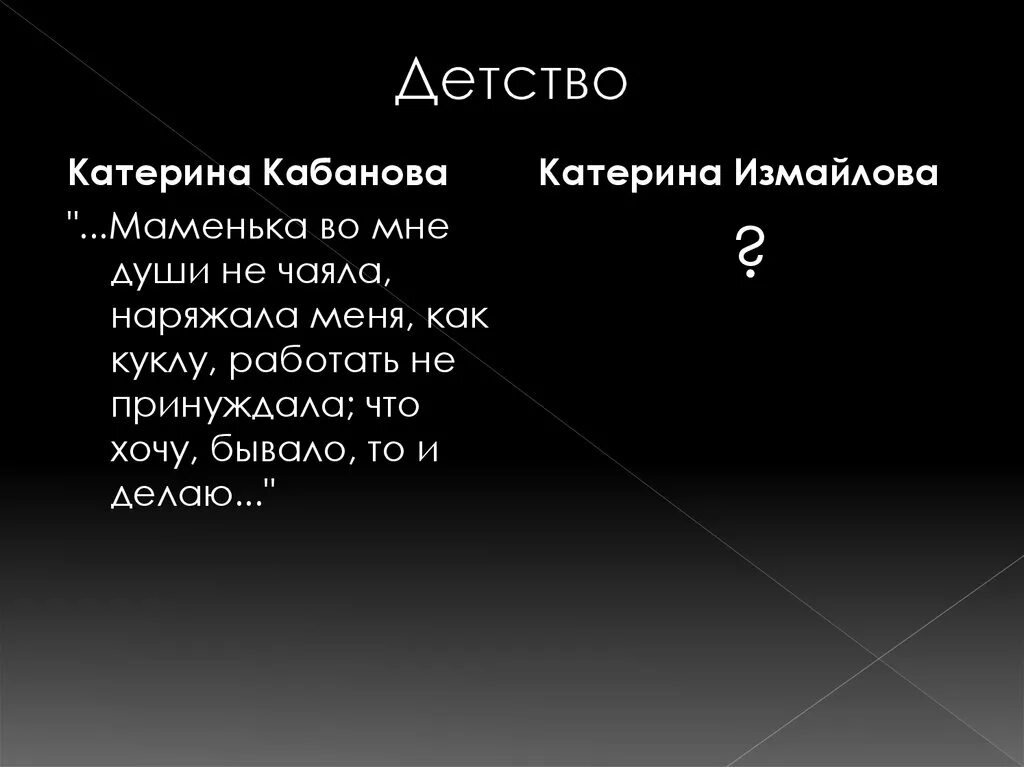 Детство

Катерина Кабанова

"...Маменька во мне души не чаяла, наряжала меня, как куклу, работать не принуждала; что хочу, бывало, то и делаю..."

Катерина Измайлова

?